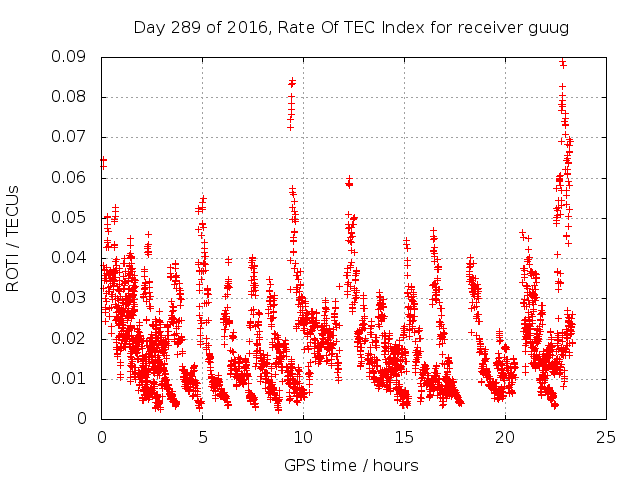 Day 289 of 2016, Rate Of TEC Index for receiver guug

ROTI / TECUs

0.09
0.08
0.07
0.06
0.05
0.04
0.03
0.02
0.01
0

0
5
10
15
20
25

GPS time / hours